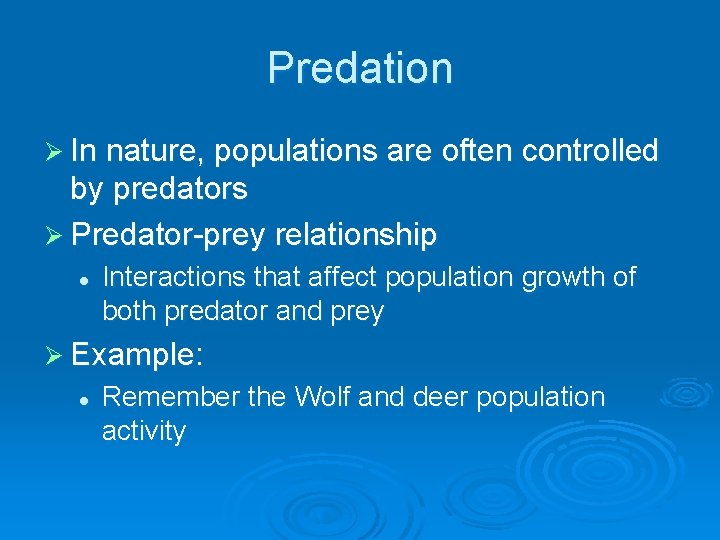 Predation

➢ In nature, populations are often controlled by predators

➢ Predator-prey relationship

• Interactions that affect population growth of both predator and prey

➢ Example:

• Remember the Wolf and deer population activity